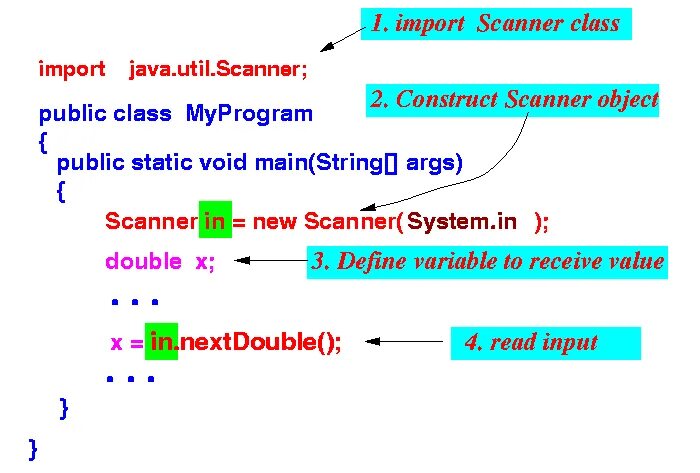 1. import Scanner class

import java.util.Scanner;

2. Construct Scanner object

public class MyProgram
{
public static void main(String[] args)
{
Scanner in = new Scanner( System.in );

double x;

3. Define variable to receive value

. . .

x = in.nextDouble();

4. read input

. . .

}

}